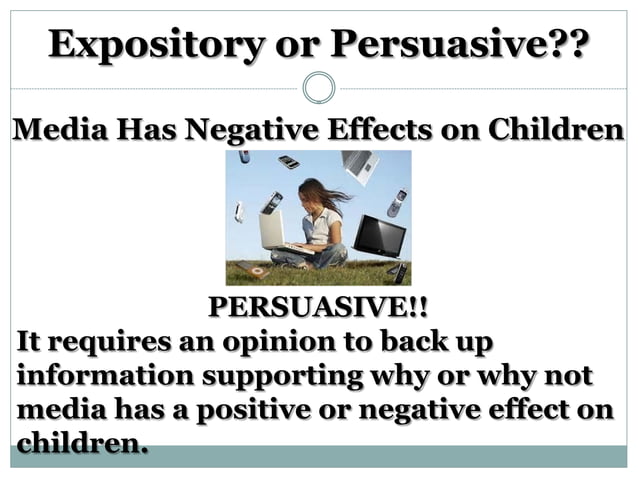 Expository or Persuasive??

Media Has Negative Effects on Children

PERSUASIVE!!

It requires an opinion to back up information supporting why or why not media has a positive or negative effect on children.